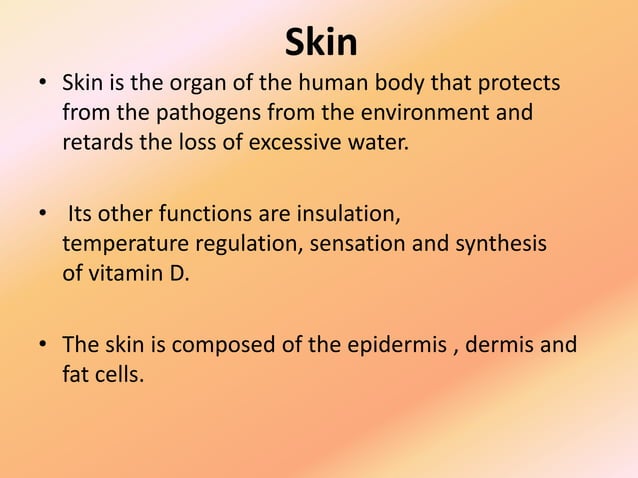 Skin

• Skin is the organ of the human body that protects from the pathogens from the environment and retards the loss of excessive water.

• Its other functions are insulation, temperature regulation, sensation and synthesis of vitamin D.

• The skin is composed of the epidermis , dermis and fat cells.